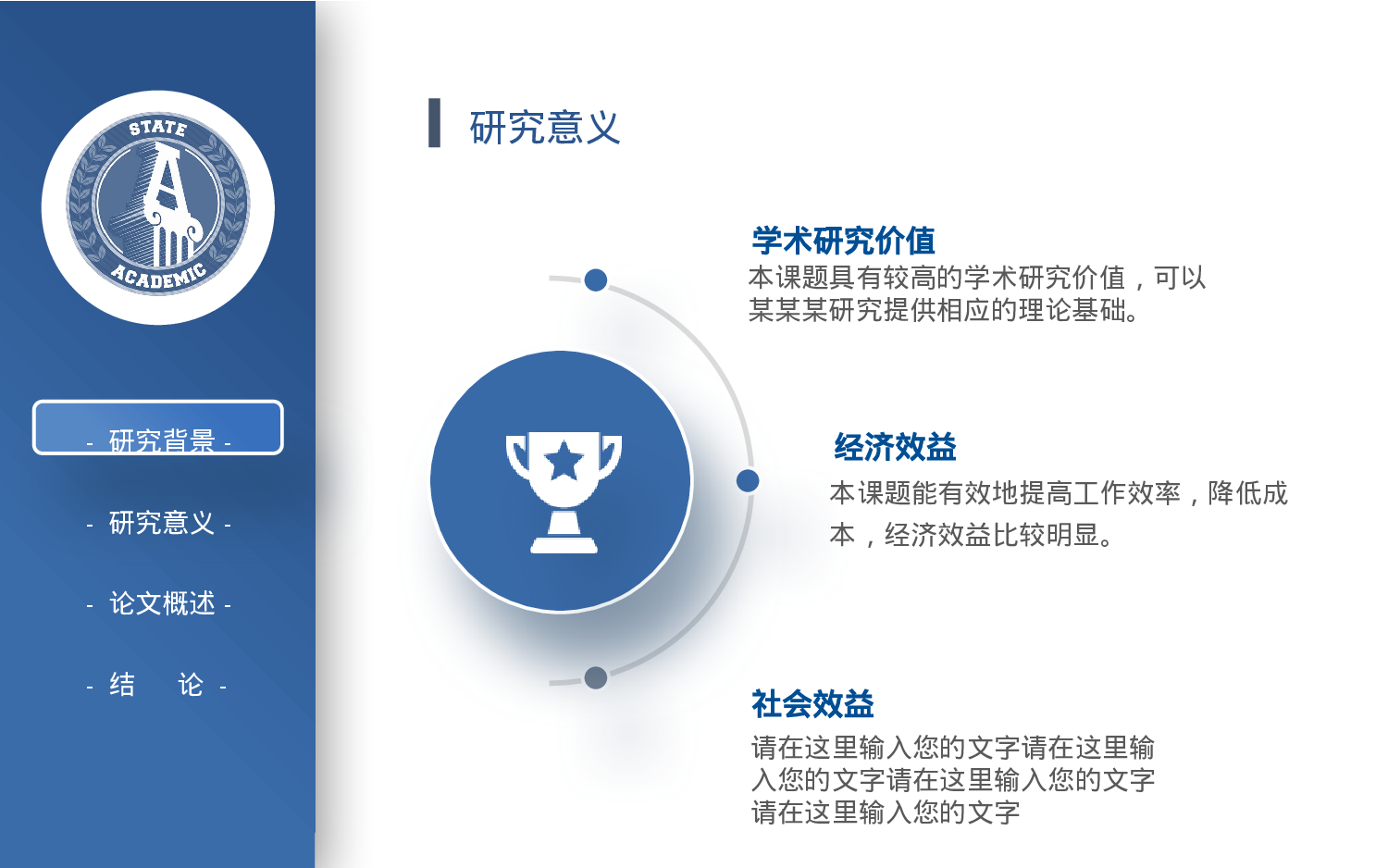 STATE
A
ACADEMIC

- 研究背景 -

- 研究意义 -

- 论文概述 -

- 结　论 -

研究意义

学术研究价值
本课题具有较高的学术研究价值，可以某某某研究提供相应的理论基础。

经济效益
本课题能有效地提高工作效率，降低成本，经济效益比较明显。

社会效益
请在这里输入您的文字请在这里输入您的文字请在这里输入您的文字请在这里输入您的文字